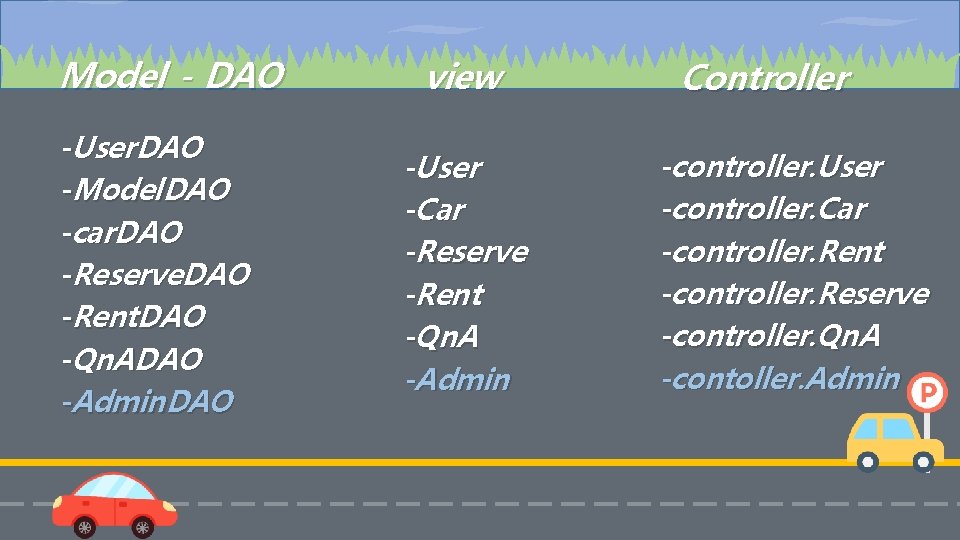 Model - DAO

-UserDAO
-ModelDAO
-carDAO
-ReserveDAO
-RentDAO
-QnADAO
-AdminDAO

view

-User
-Car
-Reserve
-Rent
-QnA
-Admin

Controller

-controller.User
-controller.Car
-controller.Rent
-controller.Reserve
-controller.QnA
-contoller.Admin

P